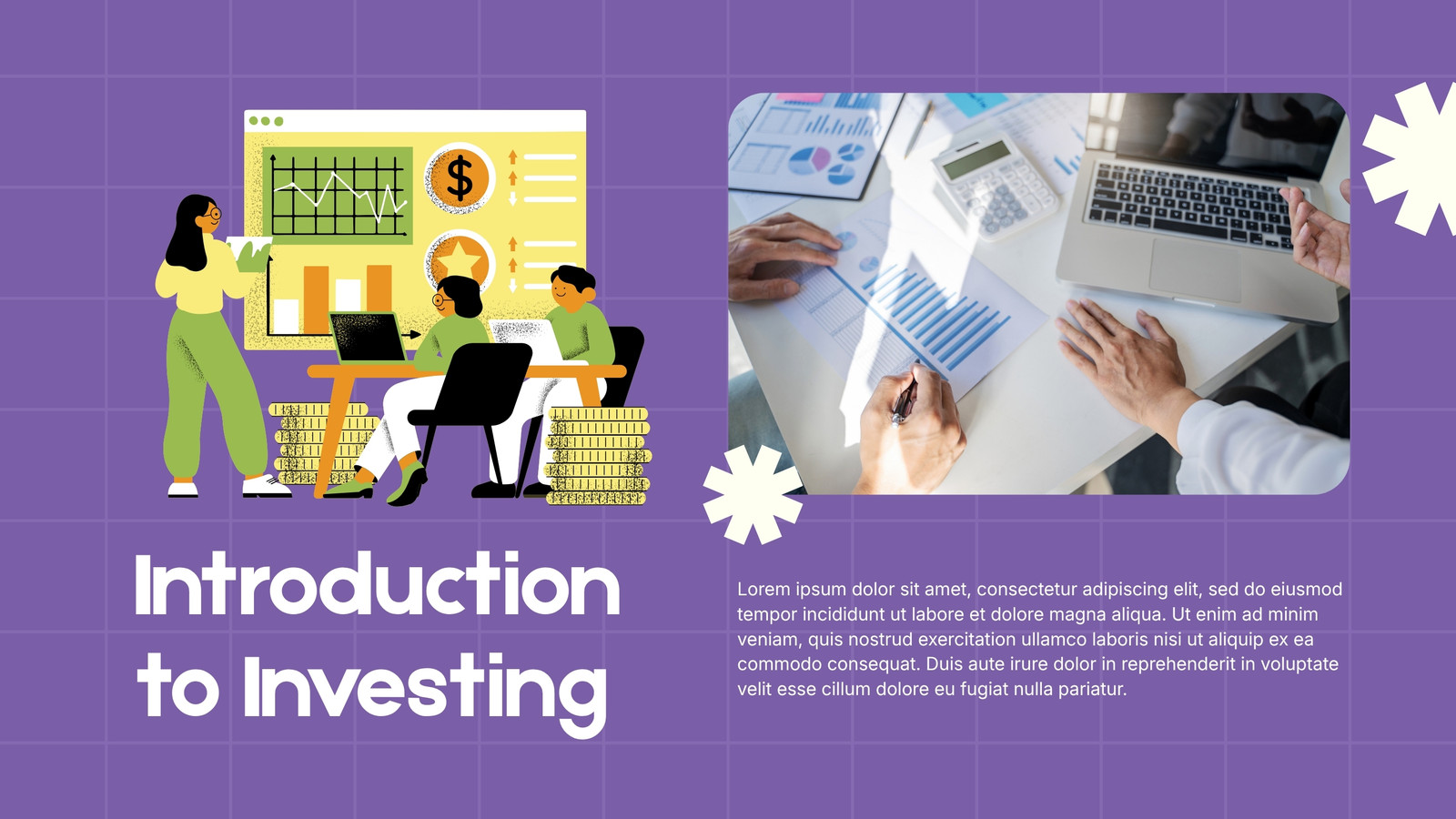 $

Introduction to Investing

Lorem ipsum dolor sit amet, consectetur adipiscing elit, sed do eiusmod tempor incididunt ut labore et dolore magna aliqua. Ut enim ad minim veniam, quis nostrud exercitation ullamco laboris nisi ut aliquip ex ea commodo consequat. Duis aute irure dolor in reprehenderit in voluptate velit esse cillum dolore eu fugiat nulla pariatur.